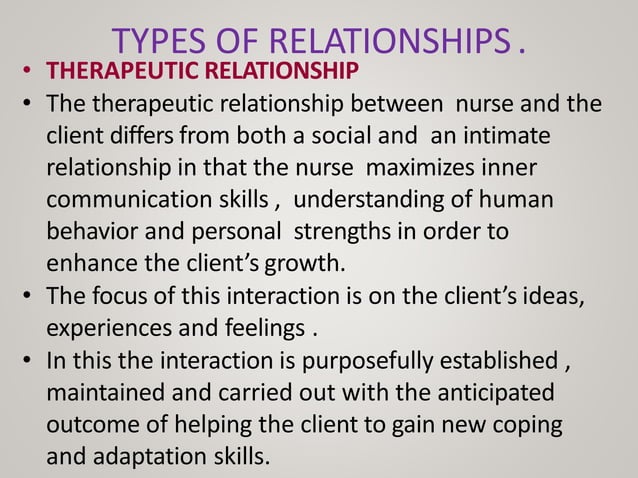 TYPES OF RELATIONSHIPS .

• THERAPEUTIC RELATIONSHIP

• The therapeutic relationship between nurse and the client differs from both a social and an intimate relationship in that the nurse maximizes inner communication skills , understanding of human behavior and personal strengths in order to enhance the client's growth.

• The focus of this interaction is on the client's ideas, experiences and feelings .

• In this the interaction is purposefully established , maintained and carried out with the anticipated outcome of helping the client to gain new coping and adaptation skills.